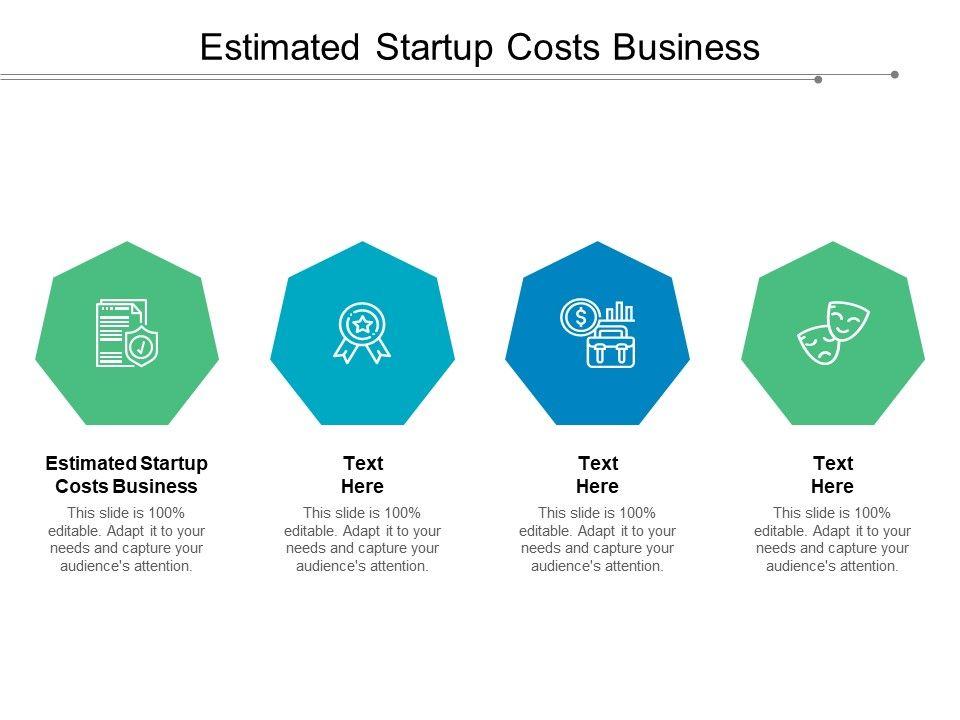 Estimated Startup Costs Business

Estimated Startup Costs Business

This slide is 100% editable. Adapt it to your needs and capture your audience's attention.

Text Here

This slide is 100% editable. Adapt it to your needs and capture your audience's attention.

Text Here

This slide is 100% editable. Adapt it to your needs and capture your audience's attention.

Text Here

This slide is 100% editable. Adapt it to your needs and capture your audience's attention.